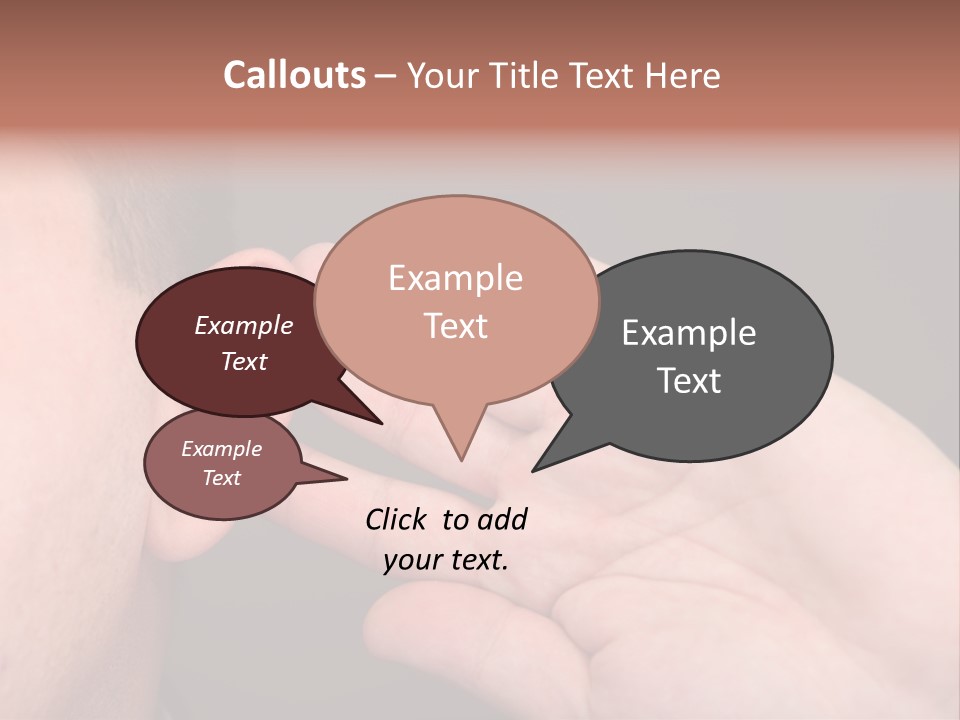 Callouts – Your Title Text Here

Example Text

Example Text

Example Text

Example Text

Click to add your text.